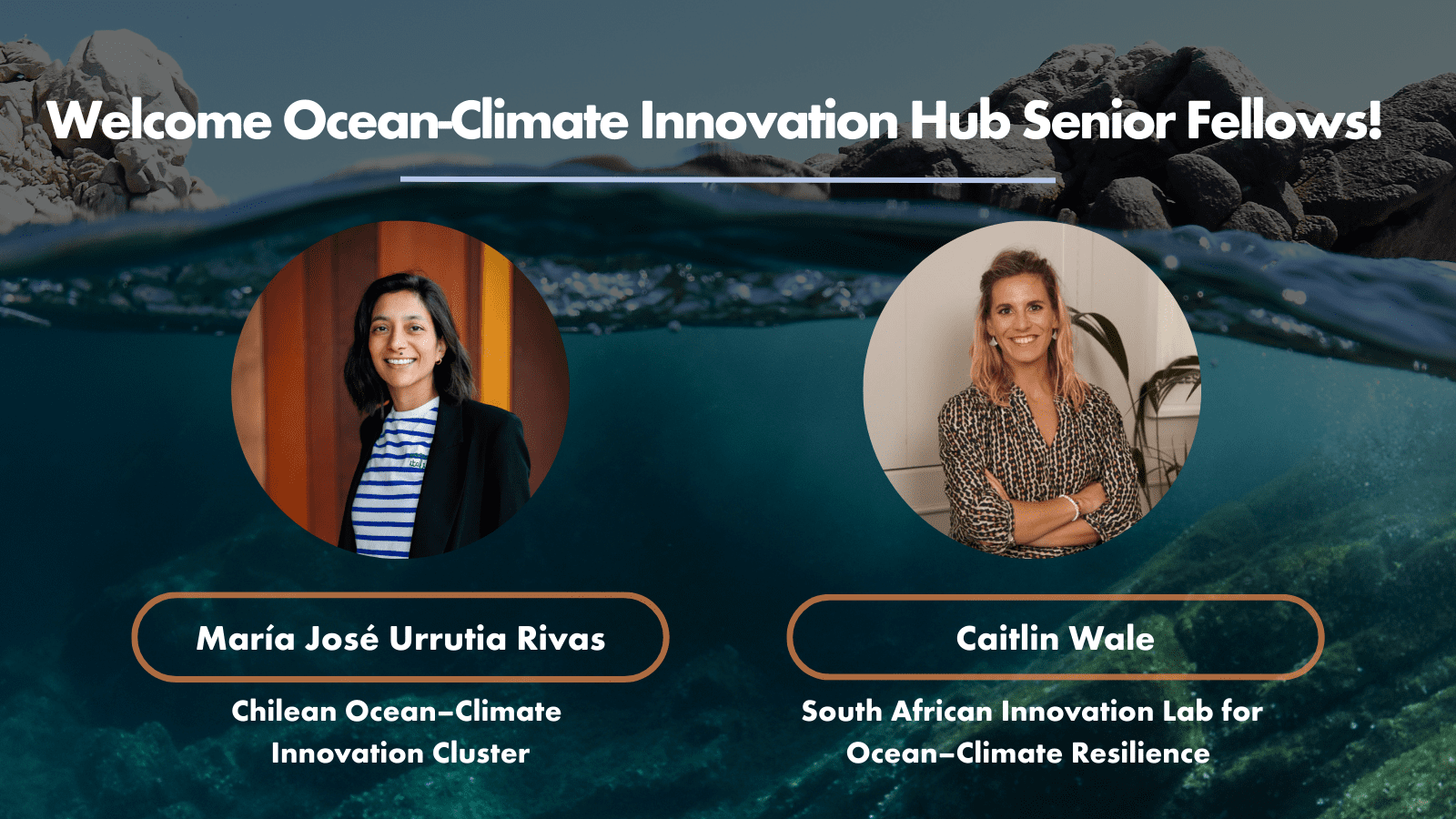 Welcome Ocean-Climate Innovation Hub Senior Fellows!

María José Urrutia Rivas

Chilean Ocean–Climate Innovation Cluster

Caitlin Wale

South African Innovation Lab for Ocean–Climate Resilience